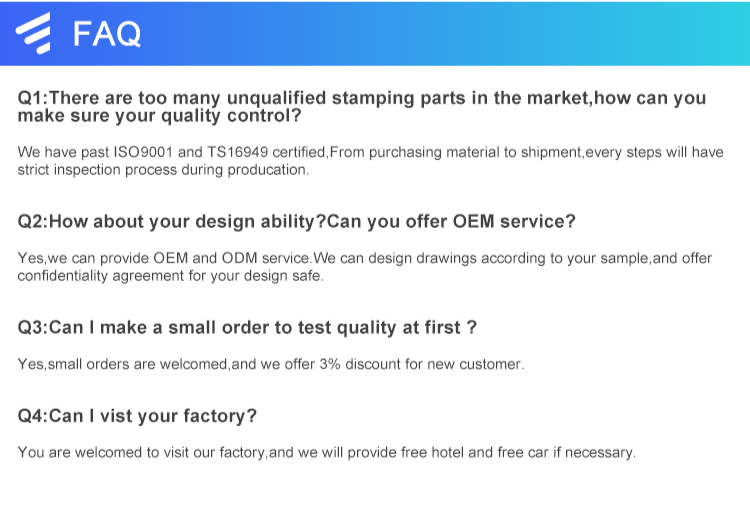 FAQ

Q1:There are too many unqualified stamping parts in the market,how can you make sure your quality control?

We have past ISO9001 and TS16949 certified,From purchasing material to shipment,every steps will have strict inspection process during producation.

Q2:How about your design ability?Can you offer OEM service?

Yes,we can provide OEM and ODM service.We can design drawings according to your sample,and offer confidentiality agreement for your design safe.

Q3:Can I make a small order to test quality at first ?

Yes,small orders are welcomed,and we offer 3% discount for new customer.

Q4:Can I vist your factory?

You are welcomed to visit our factory,and we will provide free hotel and free car if necessary.